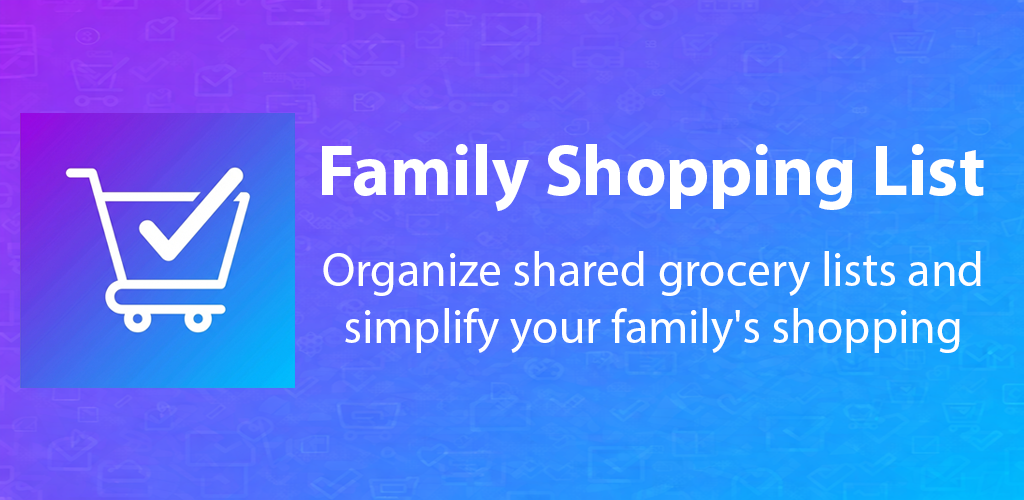 Family Shopping List

Organize shared grocery lists and simplify your family's shopping